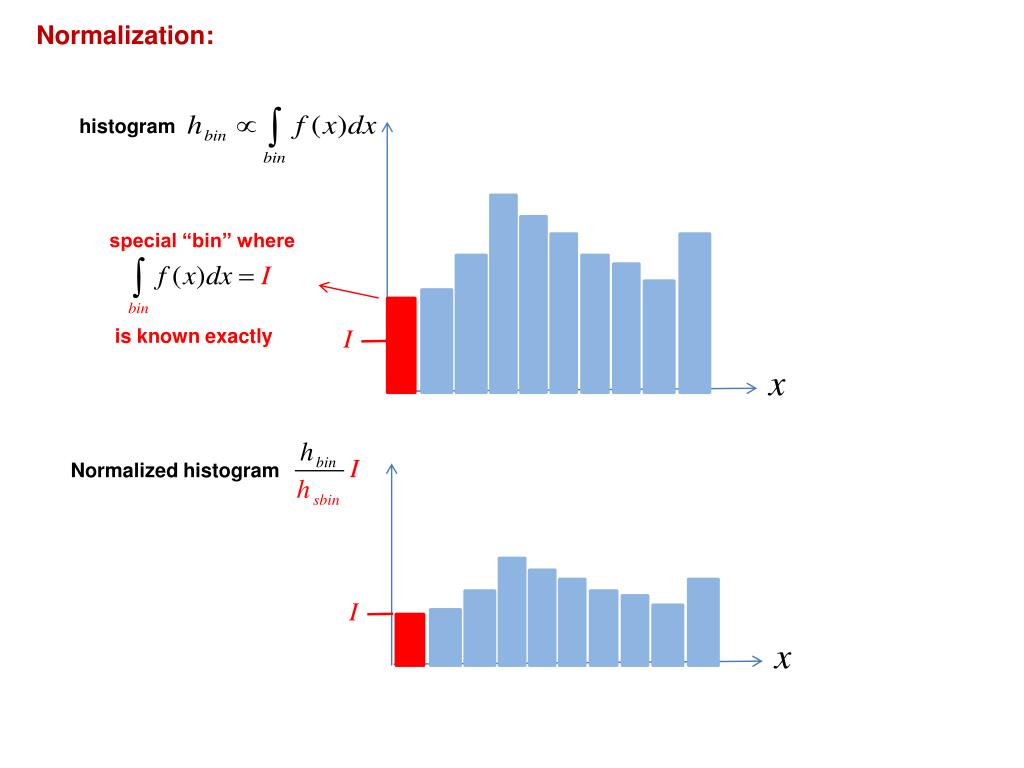 Normalization:

histogram $h_{bin} \propto \int_{bin} f(x)dx$

special “bin” where $\int_{bin} f(x)dx = I$ is known exactly

$I$

$x$

Normalized histogram $\frac{h_{bin}}{h_{sbin}} I$

$I$

$x$